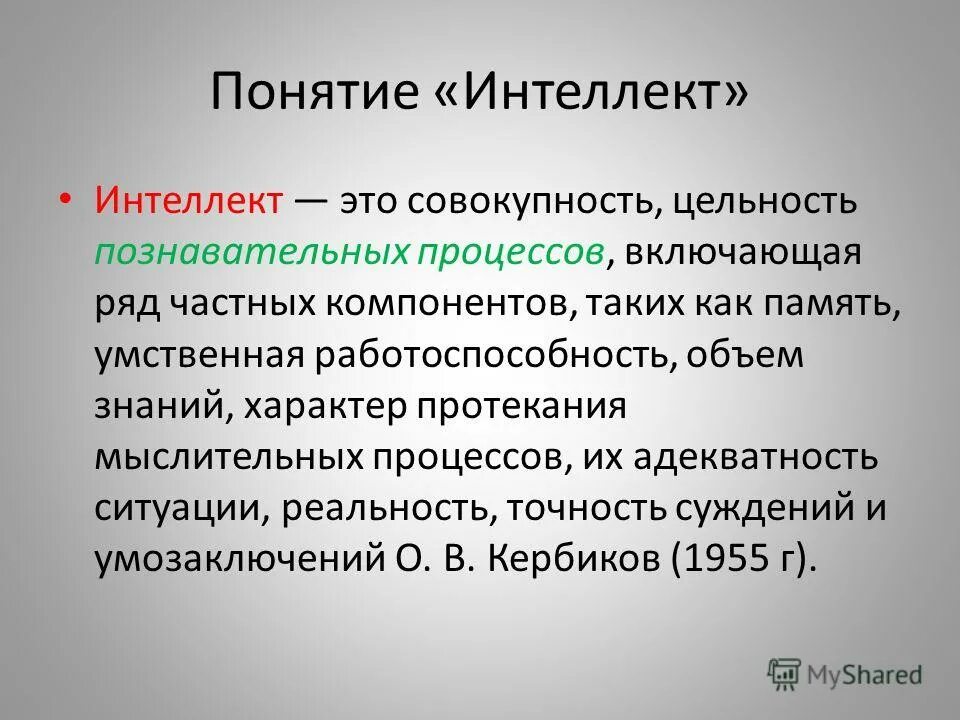 Понятие «Интеллект»

• Интеллект — это совокупность, цельность познавательных процессов, включающая ряд частных компонентов, таких как память, умственная работоспособность, объем знаний, характер протекания мыслительных процессов, их адекватность ситуации, реальность, точность суждений и умозаключений О. В. Кербиков (1955 г).

MyShared